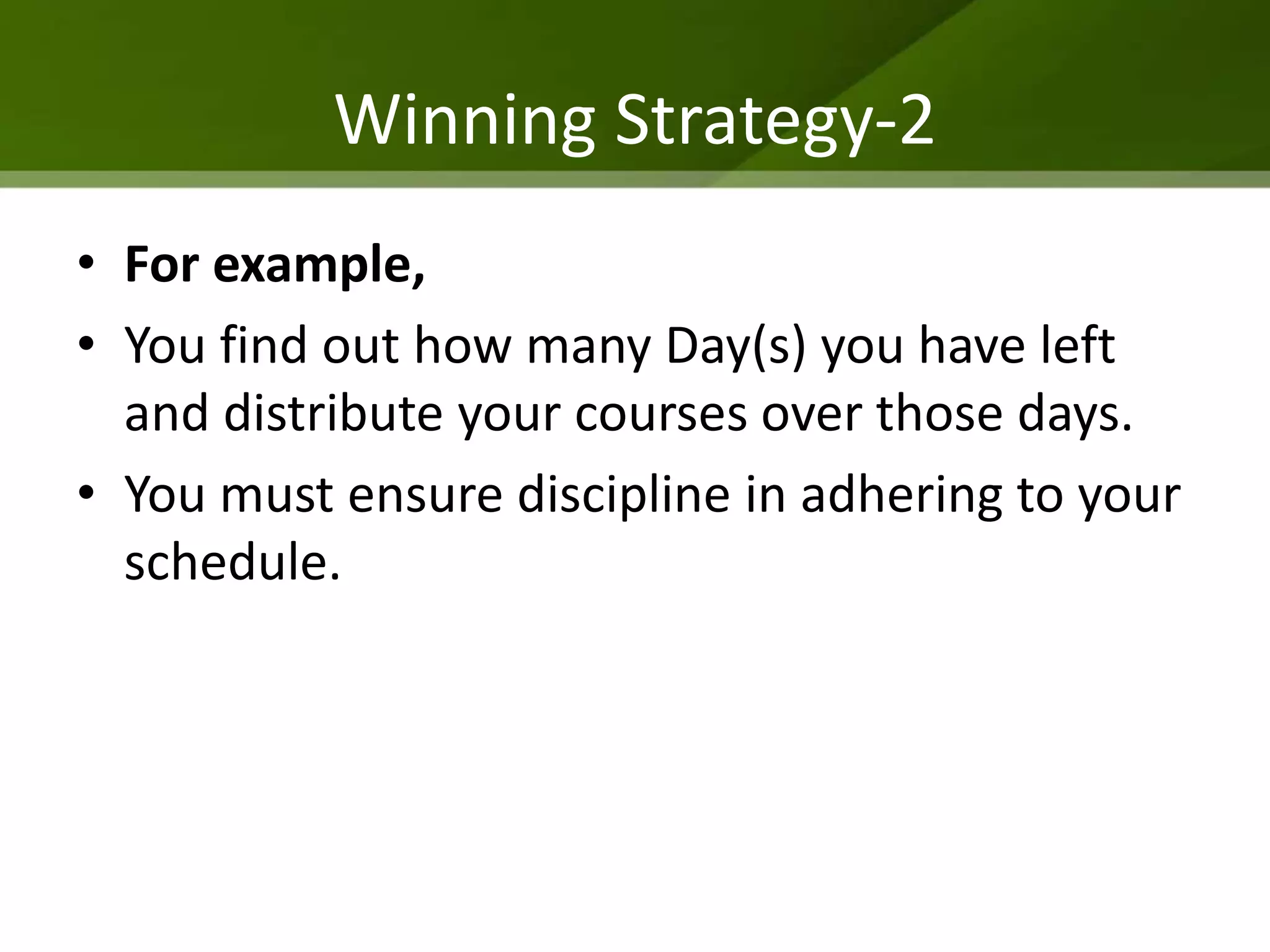 Winning Strategy-2

• For example,
• You find out how many Day(s) you have left and distribute your courses over those days.
• You must ensure discipline in adhering to your schedule.